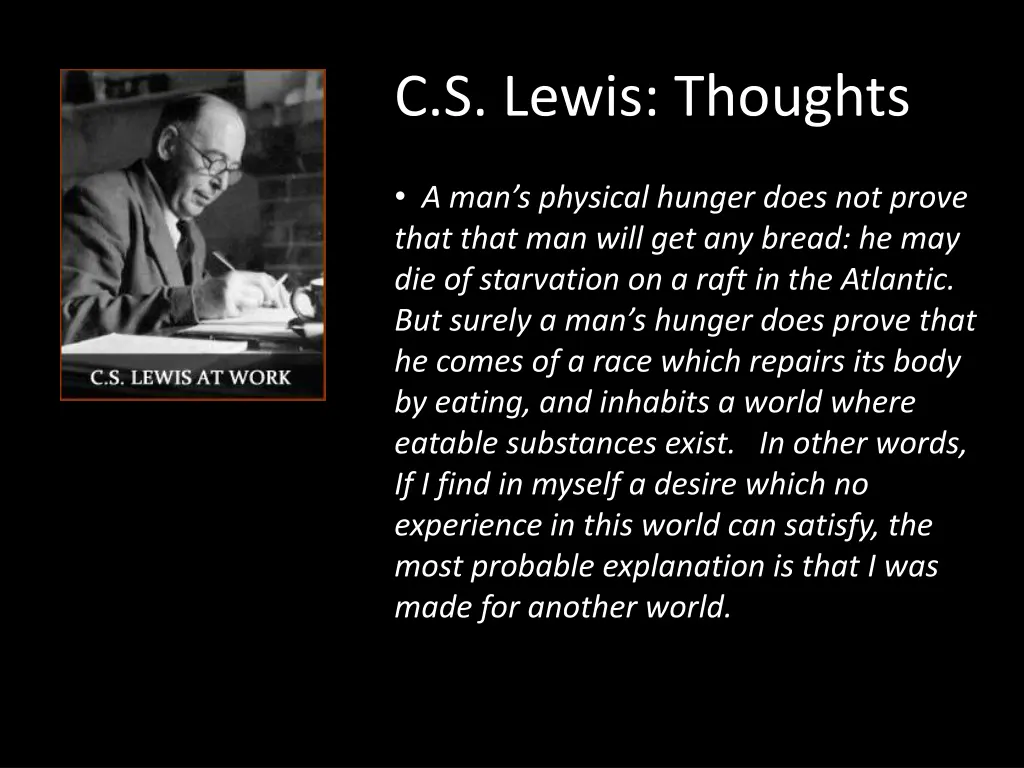 C.S. LEWIS AT WORK

C.S. Lewis: Thoughts

• A man's physical hunger does not prove that that man will get any bread: he may die of starvation on a raft in the Atlantic. But surely a man's hunger does prove that he comes of a race which repairs its body by eating, and inhabits a world where eatable substances exist. In other words, If I find in myself a desire which no experience in this world can satisfy, the most probable explanation is that I was made for another world.